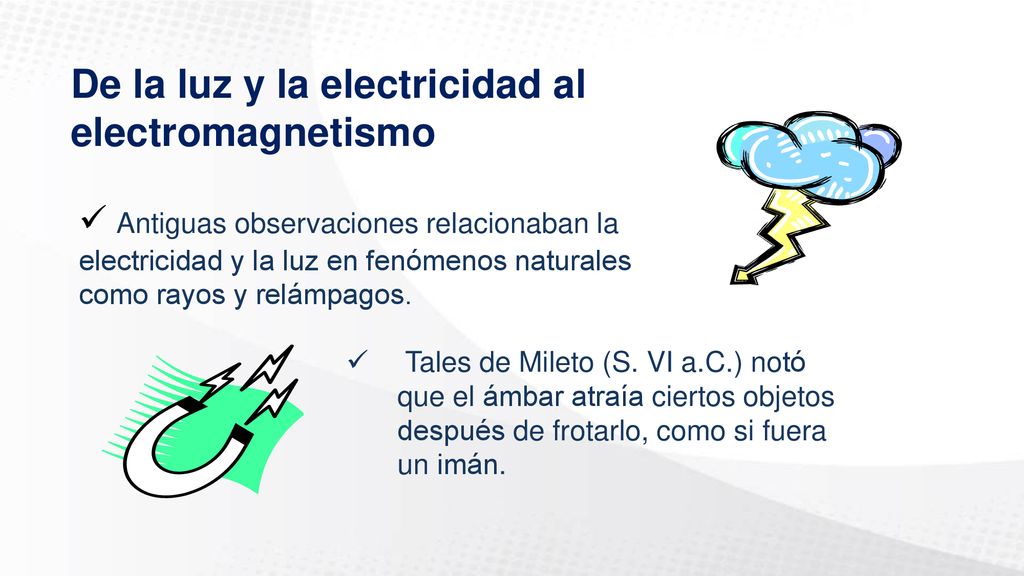 De la luz y la electricidad al electromagnetismo

✓ Antiguas observaciones relacionaban la electricidad y la luz en fenómenos naturales como rayos y relámpagos.

✓ Tales de Mileto (S. VI a.C.) notó que el ámbar atraía ciertos objetos después de frotarlo, como si fuera un imán.